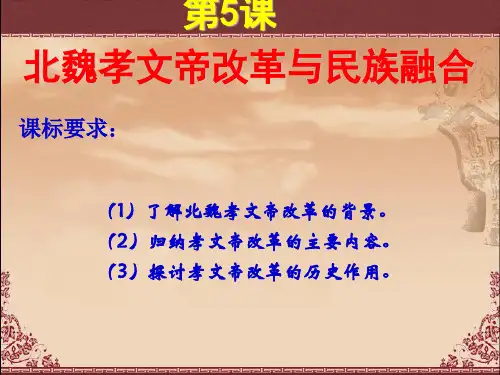 第5课

北魏孝文帝改革与民族融合

课标要求：

（1）了解北魏孝文帝改革的背景。

（2）归纳孝文帝改革的主要内容。

（3）探讨孝文帝改革的历史作用。